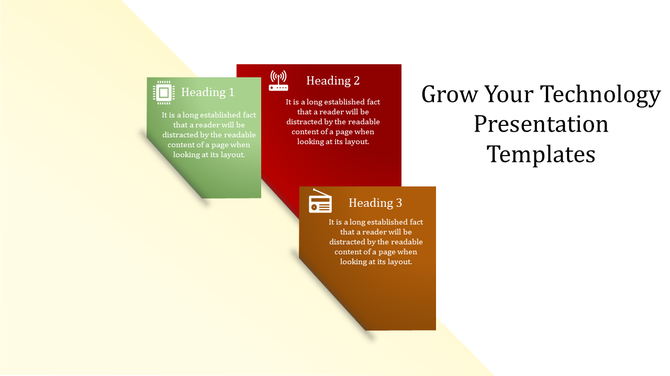 Heading 1

It is a long established fact that a reader will be distracted by the readable content of a page when looking at its layout.

Heading 2

It is a long established fact that a reader will be distracted by the readable content of a page when looking at its layout.

Heading 3

It is a long established fact that a reader will be distracted by the readable content of a page when looking at its layout.

Grow Your Technology Presentation Templates